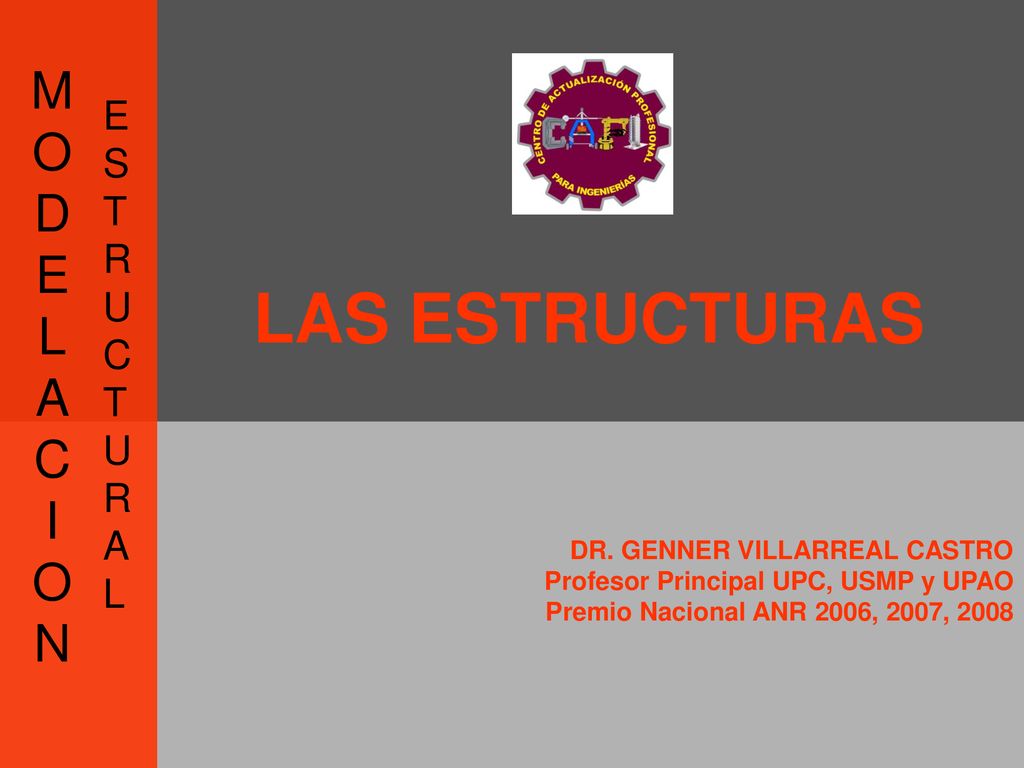 MODELACION

ESTRUCTURAL

CENTRO DE ACTUALIZACIÓN PROFESIONAL PARA INGENIERÍAS

CAPI

LAS ESTRUCTURAS

DR. GENNER VILLARREAL CASTRO
Profesor Principal UPC, USMP y UPAO
Premio Nacional ANR 2006, 2007, 2008